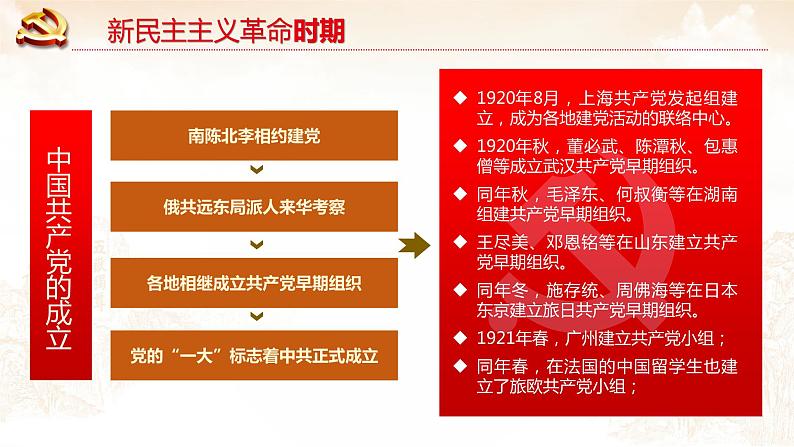 新民主主义革命时期

中国共产党的成立

南陈北李相约建党

俄共远东局派人来华考察

各地相继成立共产党早期组织

党的“一大”标志着中共正式成立

◆ 1920年8月，上海共产党发起组建立，成为各地建党活动的联络中心。

◆ 1920年秋，董必武、陈潭秋、包惠僧等成立武汉共产党早期组织。

◆ 同年秋，毛泽东、何叔衡等在湖南组建共产党早期组织。

◆ 王尽美、邓恩铭等在山东建立共产党早期组织。

◆ 同年冬，施存统、周佛海等在日本东京建立旅日共产党早期组织。

◆ 1921年春，广州建立共产党小组；

◆ 同年春，在法国的中国留学生也建立了旅欧共产党小组；